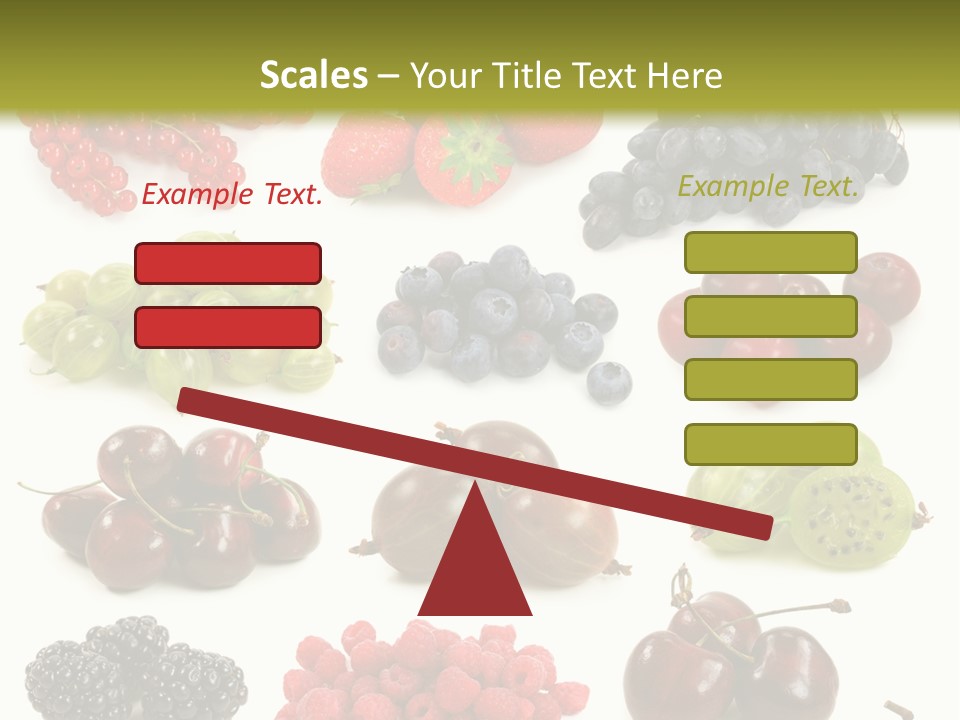 Scales – Your Title Text Here

Example Text.

Example Text.